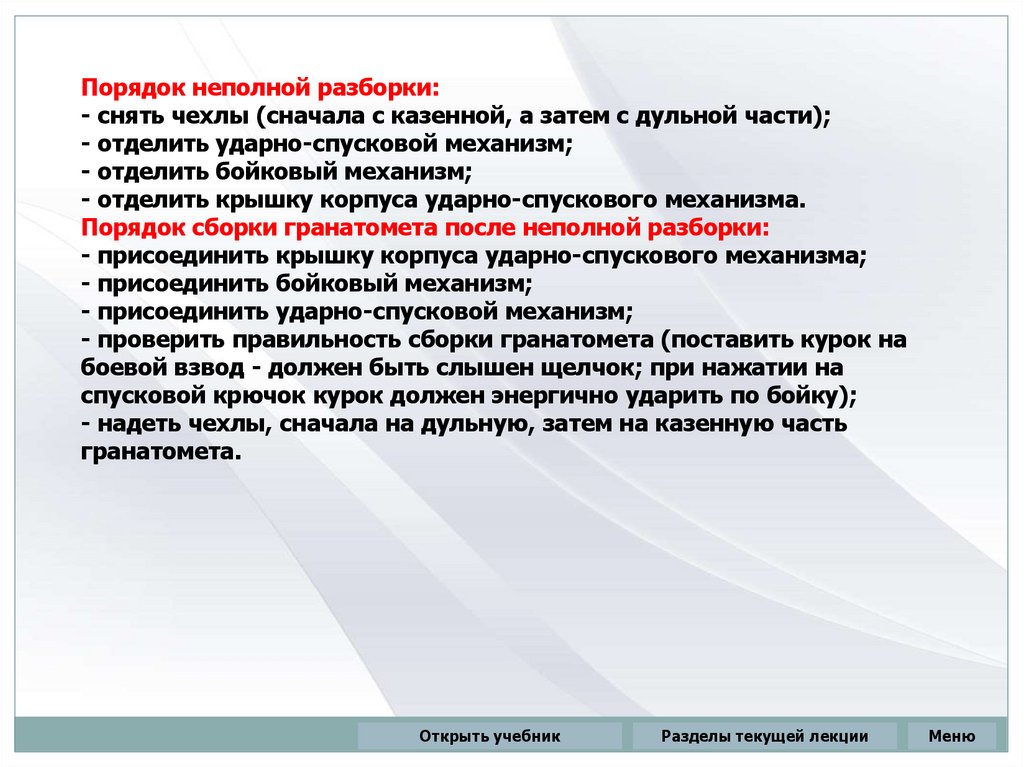 Порядок неполной разборки:
- снять чехлы (сначала с казенной, а затем с дульной части);
- отделить ударно-спусковой механизм;
- отделить бойковый механизм;
- отделить крышку корпуса ударно-спускового механизма.
Порядок сборки гранатомета после неполной разборки:
- присоединить крышку корпуса ударно-спускового механизма;
- присоединить бойковый механизм;
- присоединить ударно-спусковой механизм;
- проверить правильность сборки гранатомета (поставить курок на боевой взвод - должен быть слышен щелчок; при нажатии на спусковой крючок курок должен энергично ударить по бойку);
- надеть чехлы, сначала на дульную, затем на казенную часть гранатомета.

Открыть учебник
Разделы текущей лекции
Меню